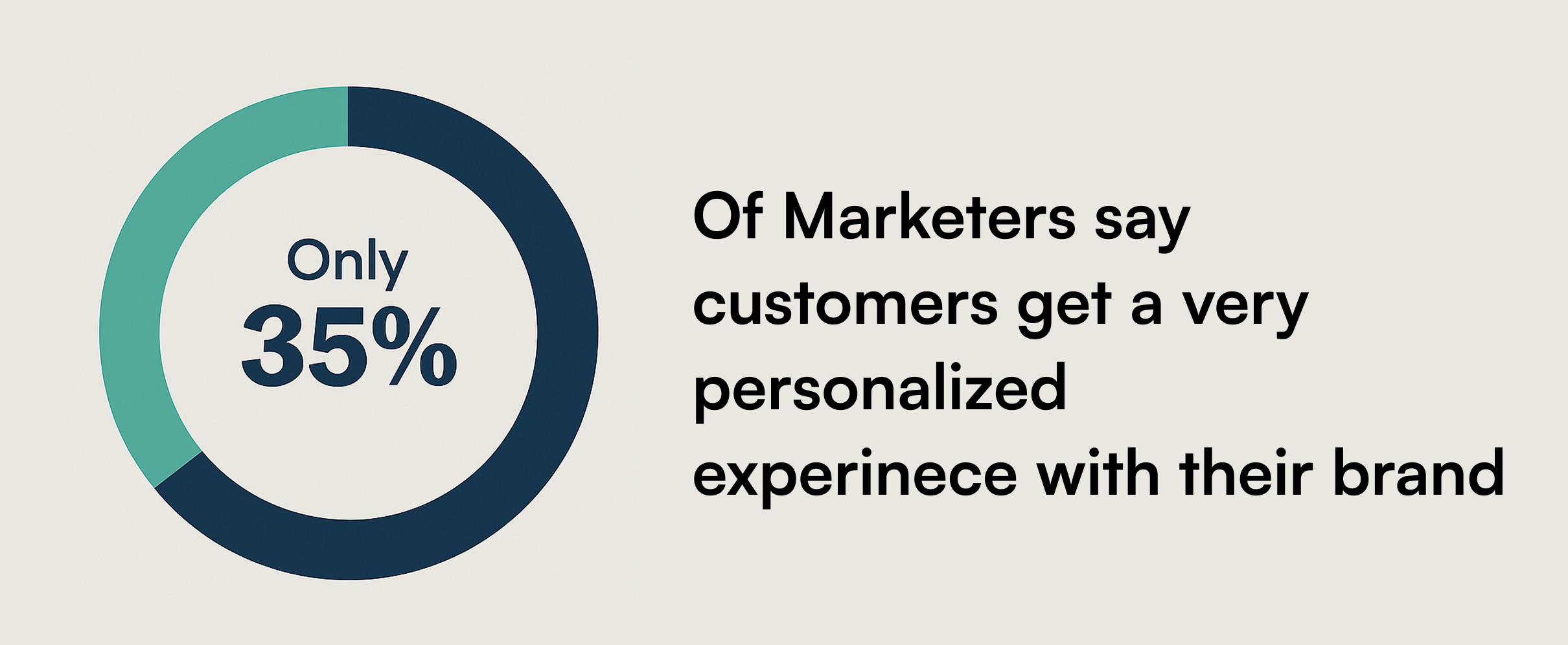 Only
35%

Of Marketers say customers get a very personalized experinece with their brand